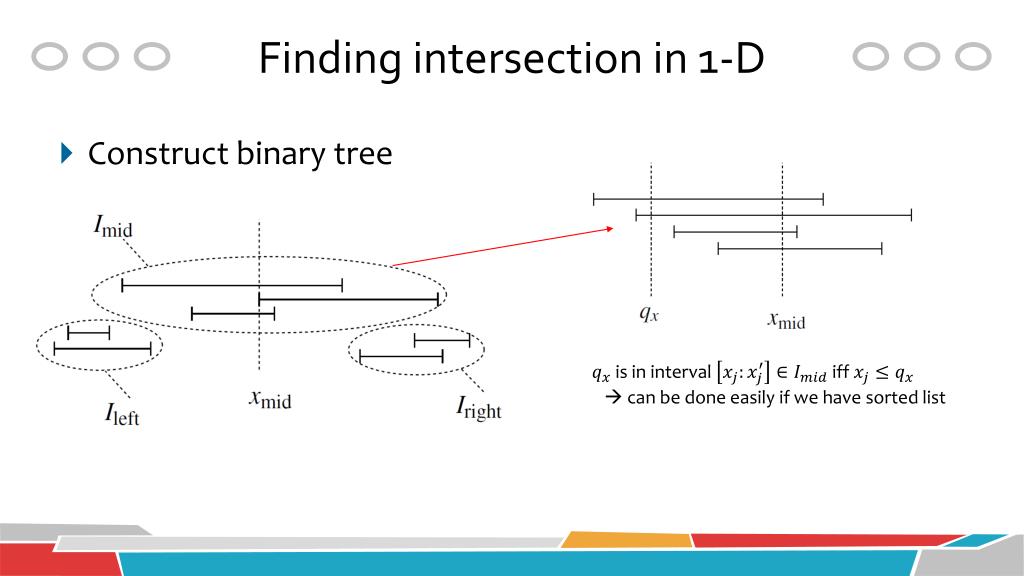 Finding intersection in 1-D

Construct binary tree

$I_{\text{mid}}$

$I_{\text{left}}$

$x_{\text{mid}}$

$I_{\text{right}}$

$q_x$

$x_{\text{mid}}$

$q_x$ is in interval $[x_j : x_j'] \in I_{mid}$ iff $x_j \leq q_x$
→ can be done easily if we have sorted list